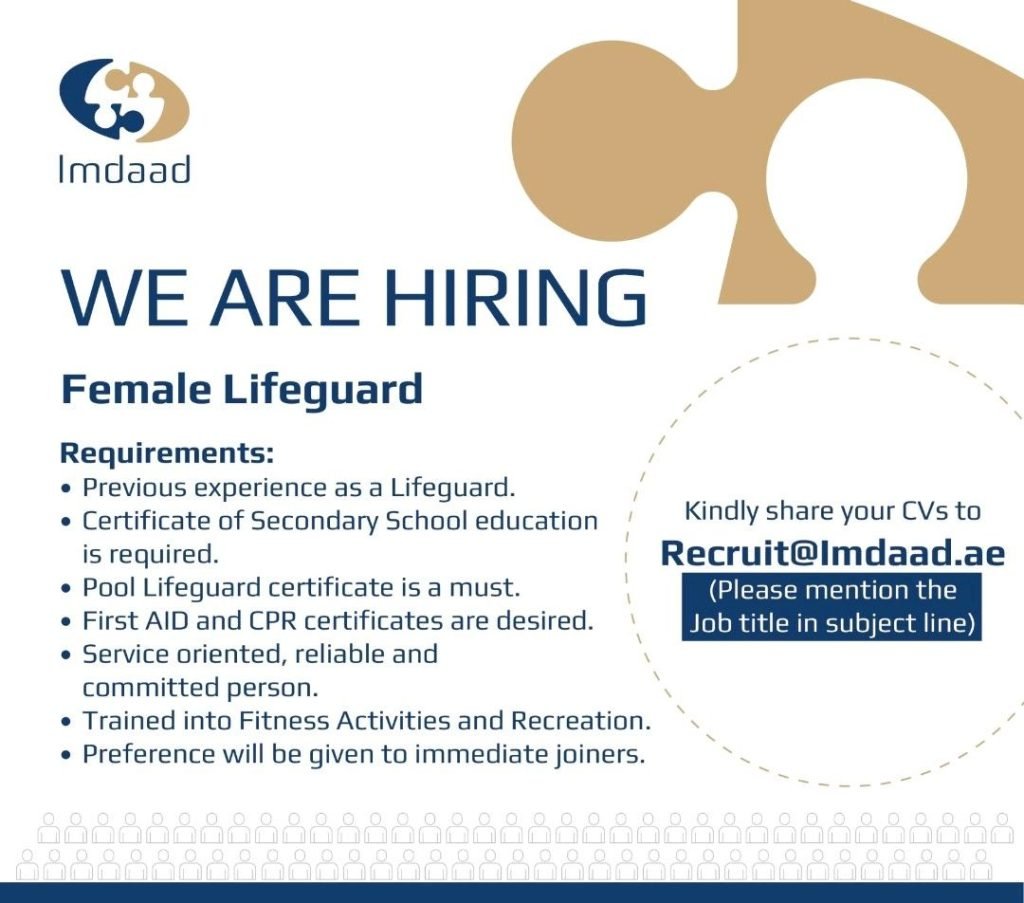 Imdaad

WE ARE HIRING

Female Lifeguard

Requirements:
• Previous experience as a Lifeguard.
• Certificate of Secondary School education is required.
• Pool Lifeguard certificate is a must.
• First AID and CPR certificates are desired.
• Service oriented, reliable and committed person.
• Trained into Fitness Activities and Recreation.
• Preference will be given to immediate joiners.

Kindly share your CVs to
Recruit@Imdaad.ae
(Please mention the Job title in subject line)